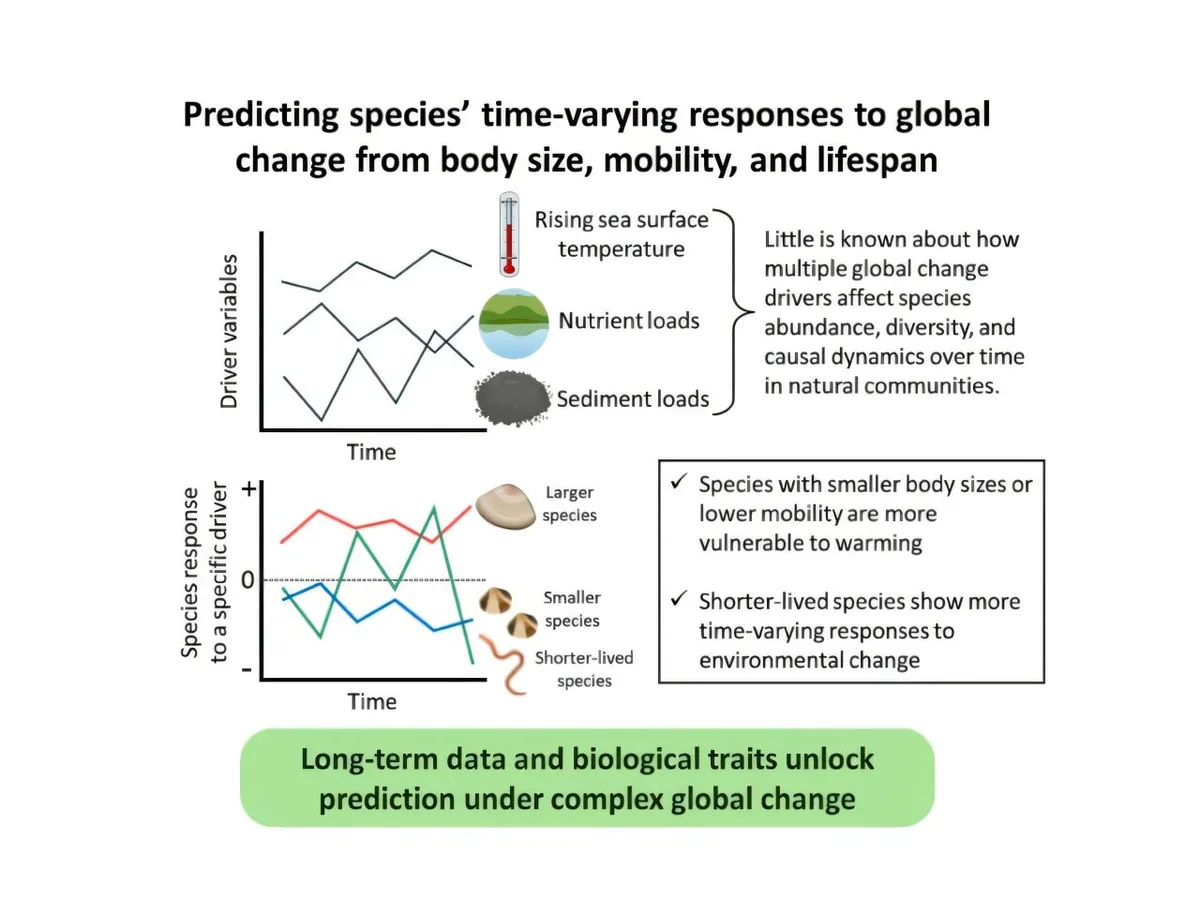 Predicting species' time-varying responses to global change from body size, mobility, and lifespan

Driver variables

Time

Rising sea surface temperature

Nutrient loads

Sediment loads

Little is known about how multiple global change drivers affect species abundance, diversity, and causal dynamics over time in natural communities.

Species response to a specific driver

+

0

-

Time

Larger species

Smaller species

Shorter-lived species

✓ Species with smaller body sizes or lower mobility are more vulnerable to warming

✓ Shorter-lived species show more time-varying responses to environmental change

Long-term data and biological traits unlock prediction under complex global change